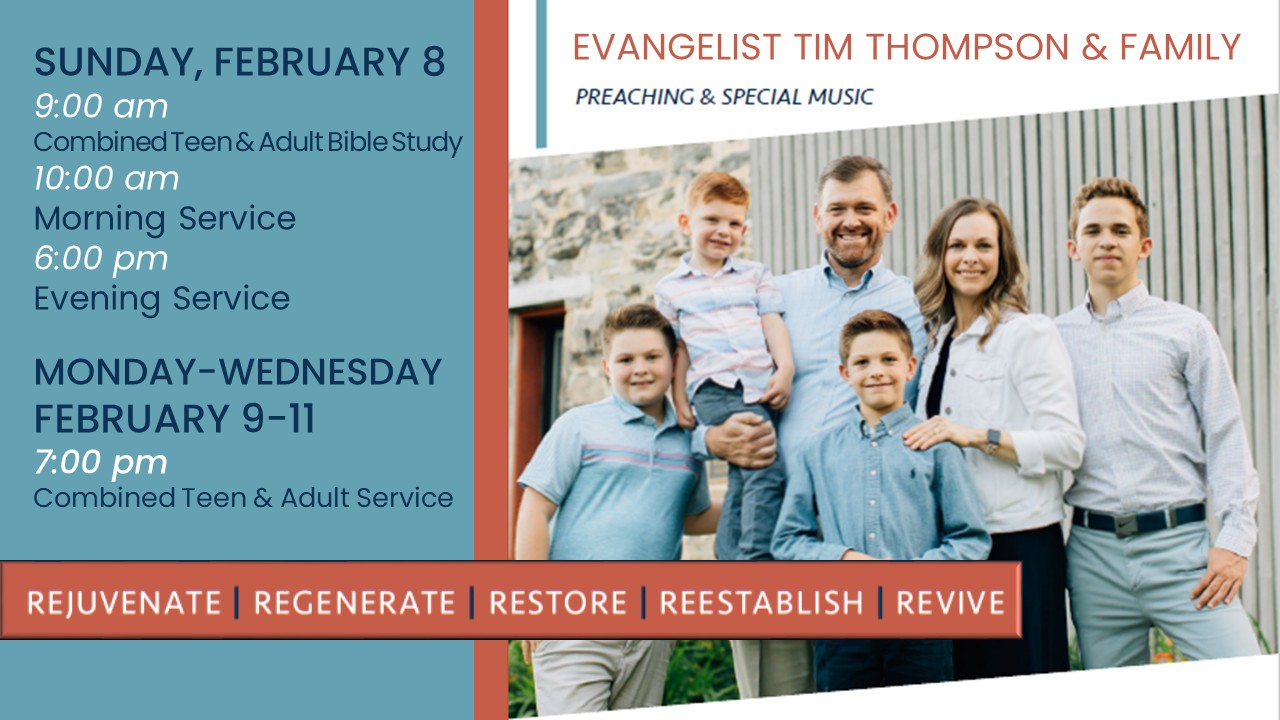 SUNDAY, FEBRUARY 8
9:00 am
Combined Teen & Adult Bible Study
10:00 am
Morning Service
6:00 pm
Evening Service

MONDAY-WEDNESDAY
FEBRUARY 9-11
7:00 pm
Combined Teen & Adult Service

EVANGELIST TIM THOMPSON & FAMILY
PREACHING & SPECIAL MUSIC

REJUVENATE | REGENERATE | RESTORE | REESTABLISH | REVIVE